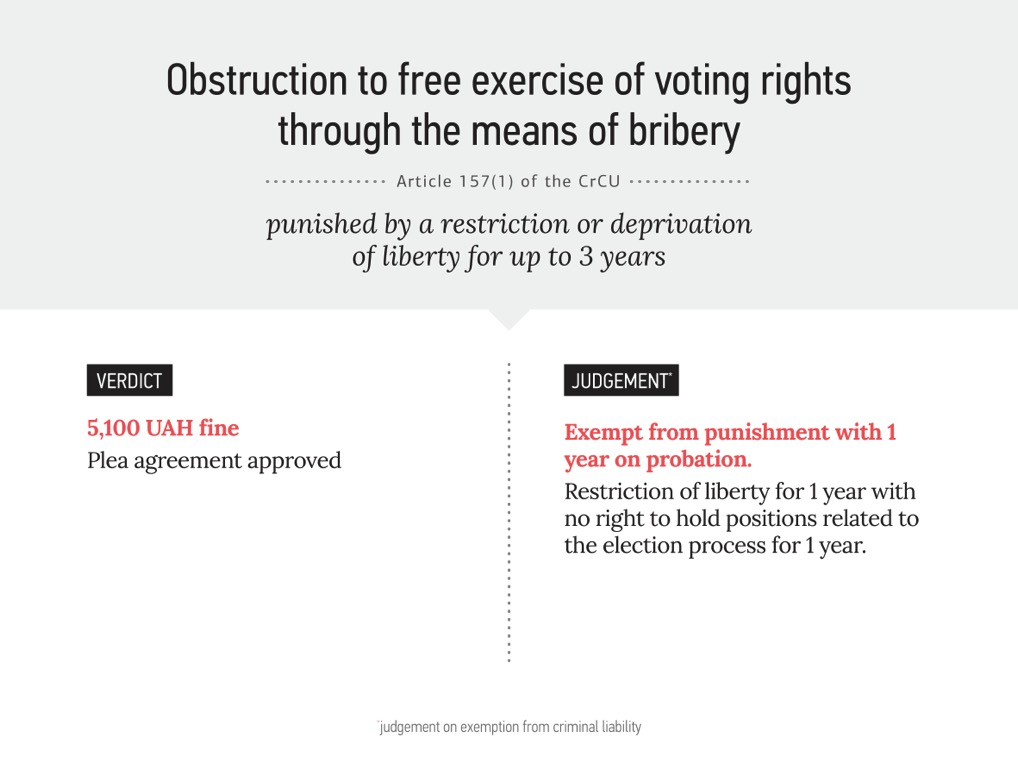 Obstruction to free exercise of voting rights through the means of bribery

Article 157(1) of the CrCU

punished by a restriction or deprivation of liberty for up to 3 years

VERDICT

5,100 UAH fine
Plea agreement approved

JUDGEMENT*

Exempt from punishment with 1 year on probation.
Restriction of liberty for 1 year with no right to hold positions related to the election process for 1 year.

*judgement on exemption from criminal liability